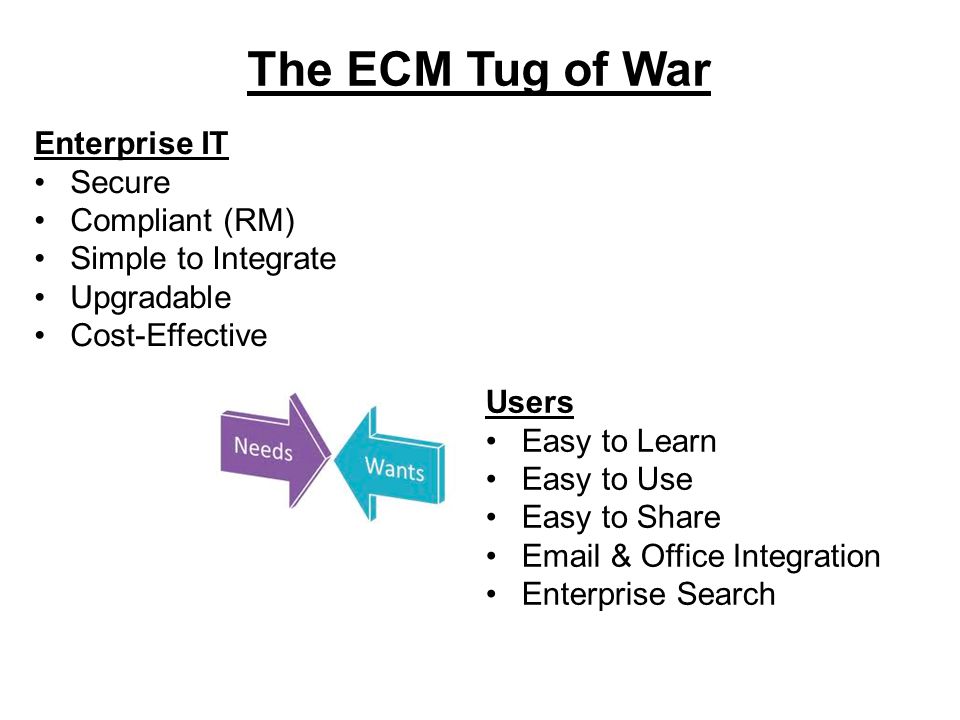 The ECM Tug of War

Enterprise IT
• Secure
• Compliant (RM)
• Simple to Integrate
• Upgradable
• Cost-Effective

Needs

Wants

Users
• Easy to Learn
• Easy to Use
• Easy to Share
• Email & Office Integration
• Enterprise Search